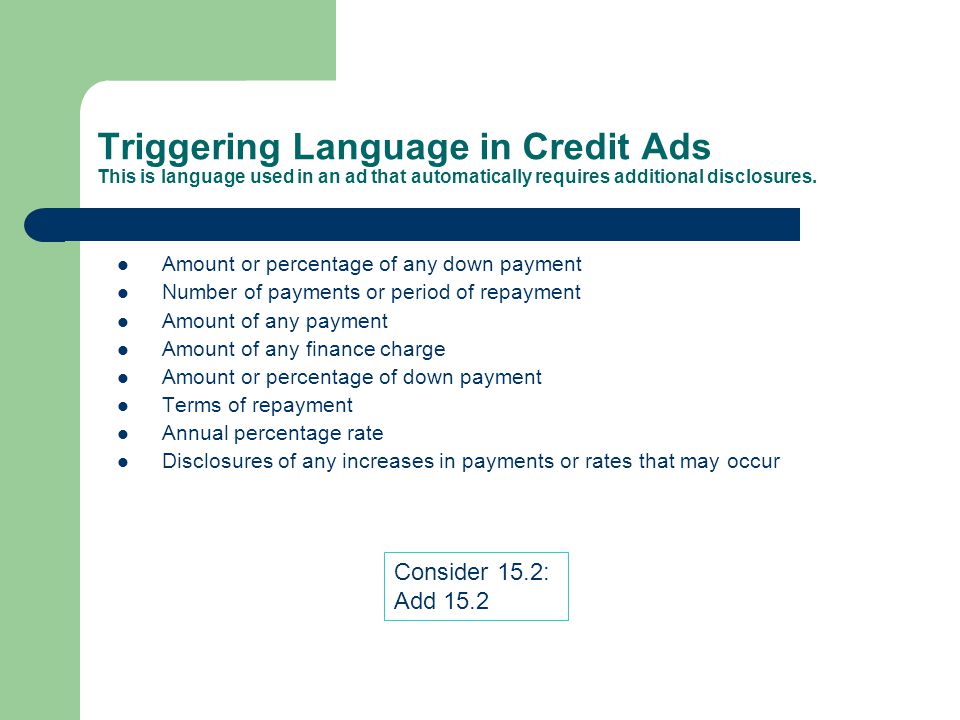 Triggering Language in Credit Ads
This is language used in an ad that automatically requires additional disclosures.

- Amount or percentage of any down payment
- Number of payments or period of repayment
- Amount of any payment
- Amount of any finance charge
- Amount or percentage of down payment
- Terms of repayment
- Annual percentage rate
- Disclosures of any increases in payments or rates that may occur

Consider 15.2:
Add 15.2